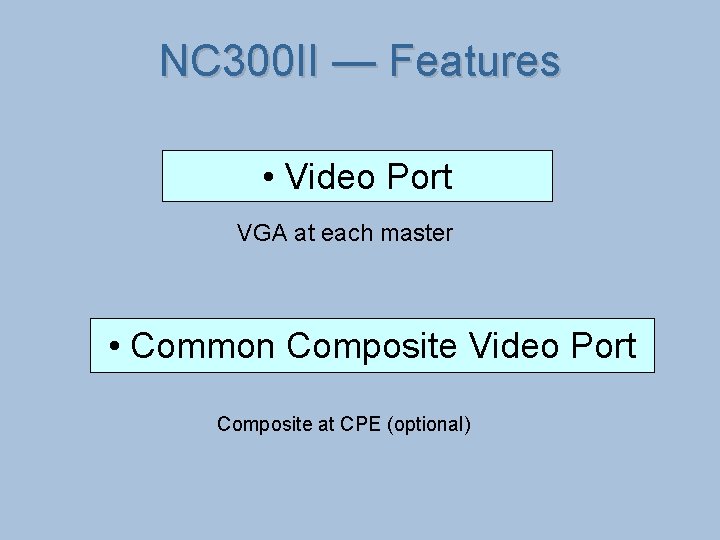 NC300II — Features

• Video Port

VGA at each master

• Common Composite Video Port

Composite at CPE (optional)